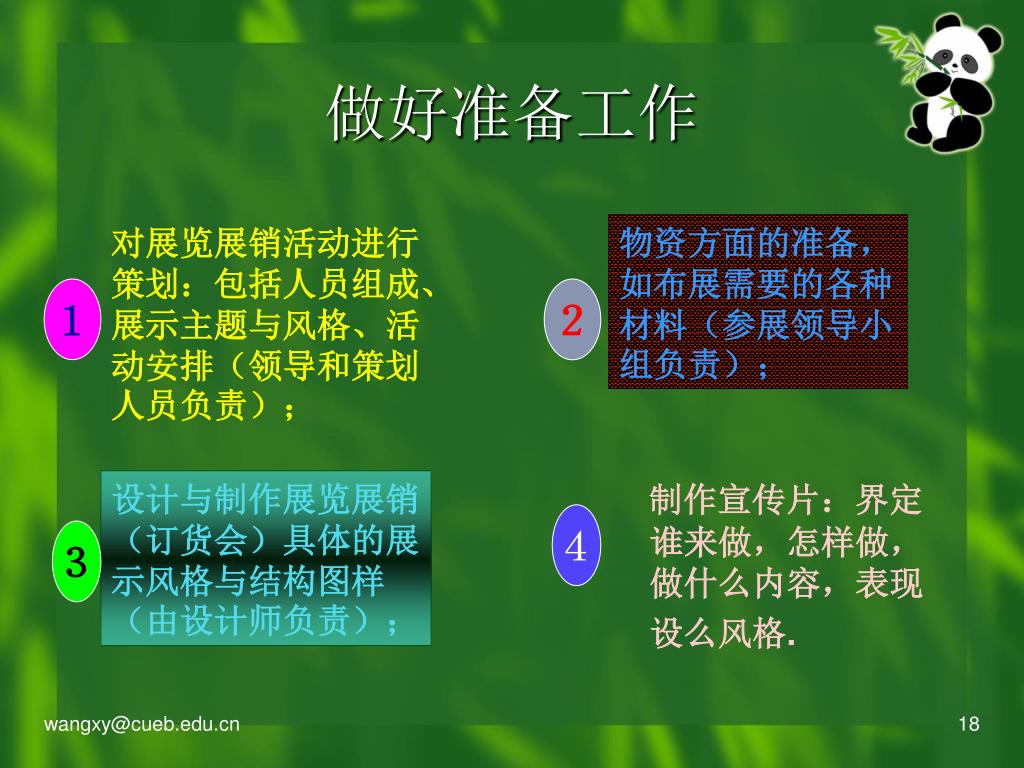 做好准备工作

1

对展览展销活动进行策划：包括人员组成、展示主题与风格、活动安排（领导和策划人员负责）；

2

物资方面的准备，如布展需要的各种材料（参展领导小组负责）；

3

设计与制作展览展销（订货会）具体的展示风格与结构图样（由设计师负责）；

4

制作宣传片：界定谁来做，怎样做，做什么内容，表现设么风格.

wangxy@cueb.edu.cn

18